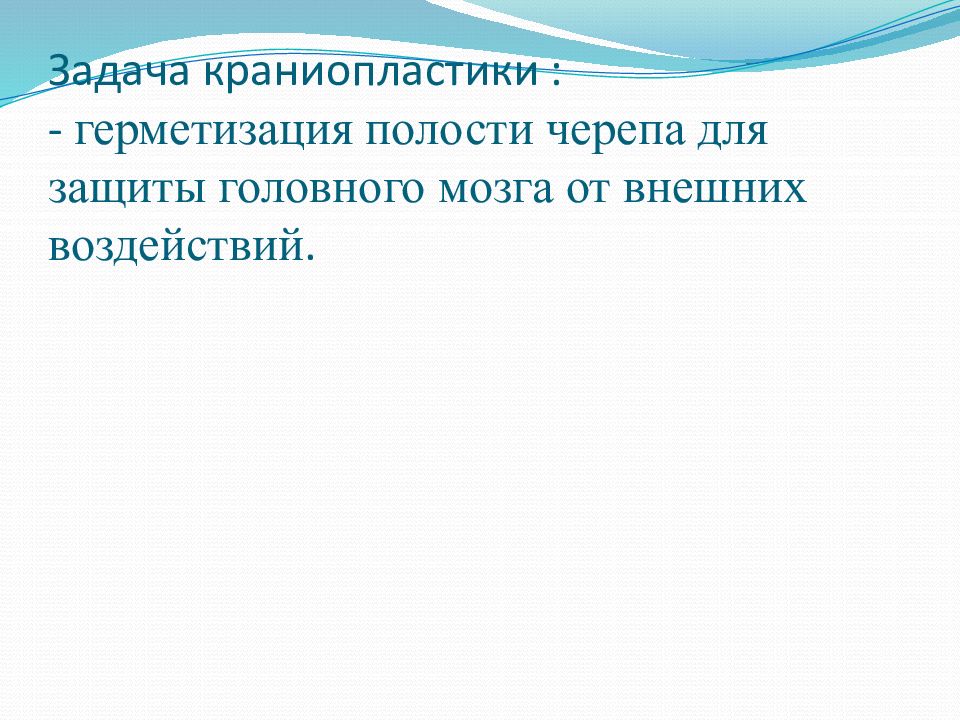 Задача краниопластики :
- герметизация полости черепа для защиты головного мозга от внешних воздействий.